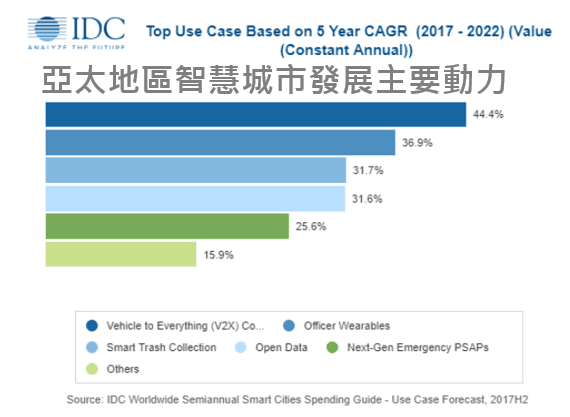 IDC
ANALYZE THE FUTURE

Top Use Case Based on 5 Year CAGR (2017 - 2022) (Value (Constant Annual))

亞太地區智慧城市發展主要動力

44.4%
36.9%
31.7%
31.6%
25.6%
15.9%

Vehicle to Everything (V2X) Co...
Officer Wearables
Smart Trash Collection
Open Data
Next-Gen Emergency PSAPs
Others

Source: IDC Worldwide Semiannual Smart Cities Spending Guide - Use Case Forecast, 2017H2